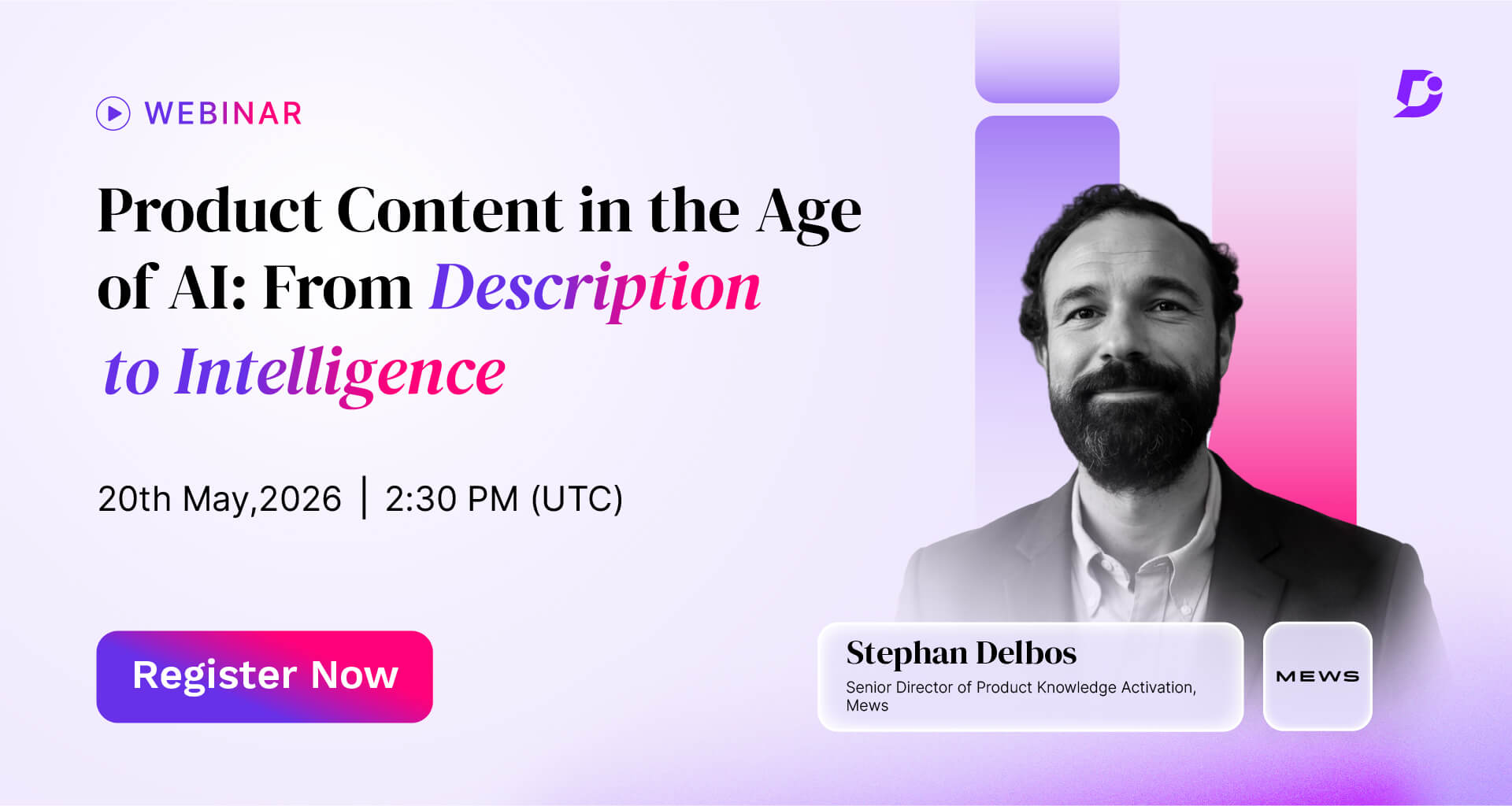 WEBINAR

Product Content in the Age of AI: From Description to Intelligence

20th May,2026 | 2:30 PM (UTC)

Register Now

Stephan Delbos
Senior Director of Product Knowledge Activation, Mews

MEWS